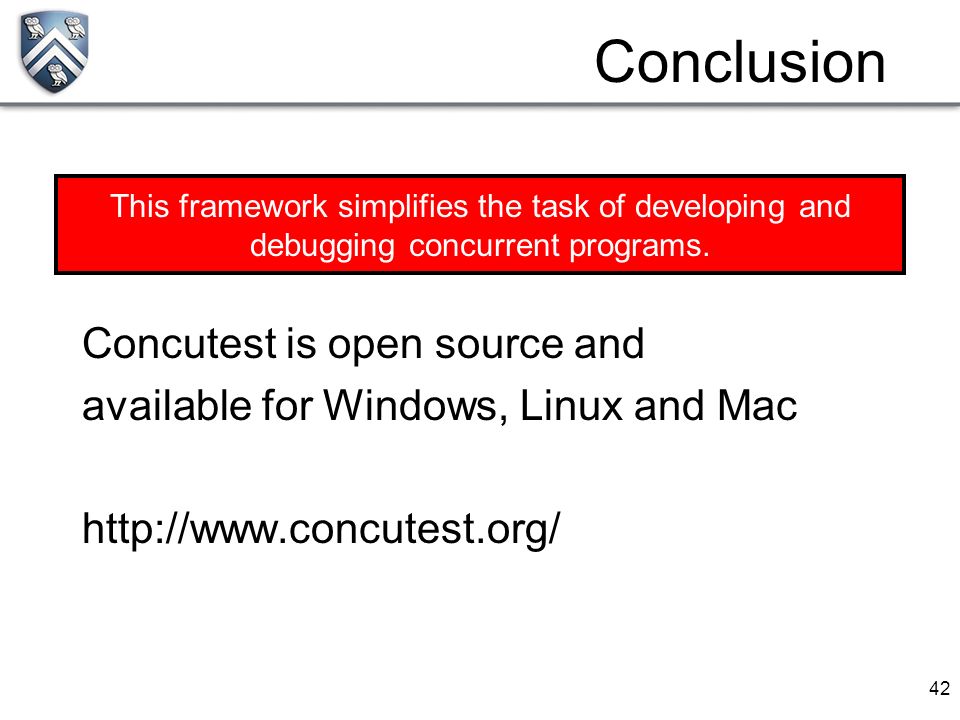 Conclusion

This framework simplifies the task of developing and debugging concurrent programs.

Concutest is open source and available for Windows, Linux and Mac

http://www.concutest.org/

42